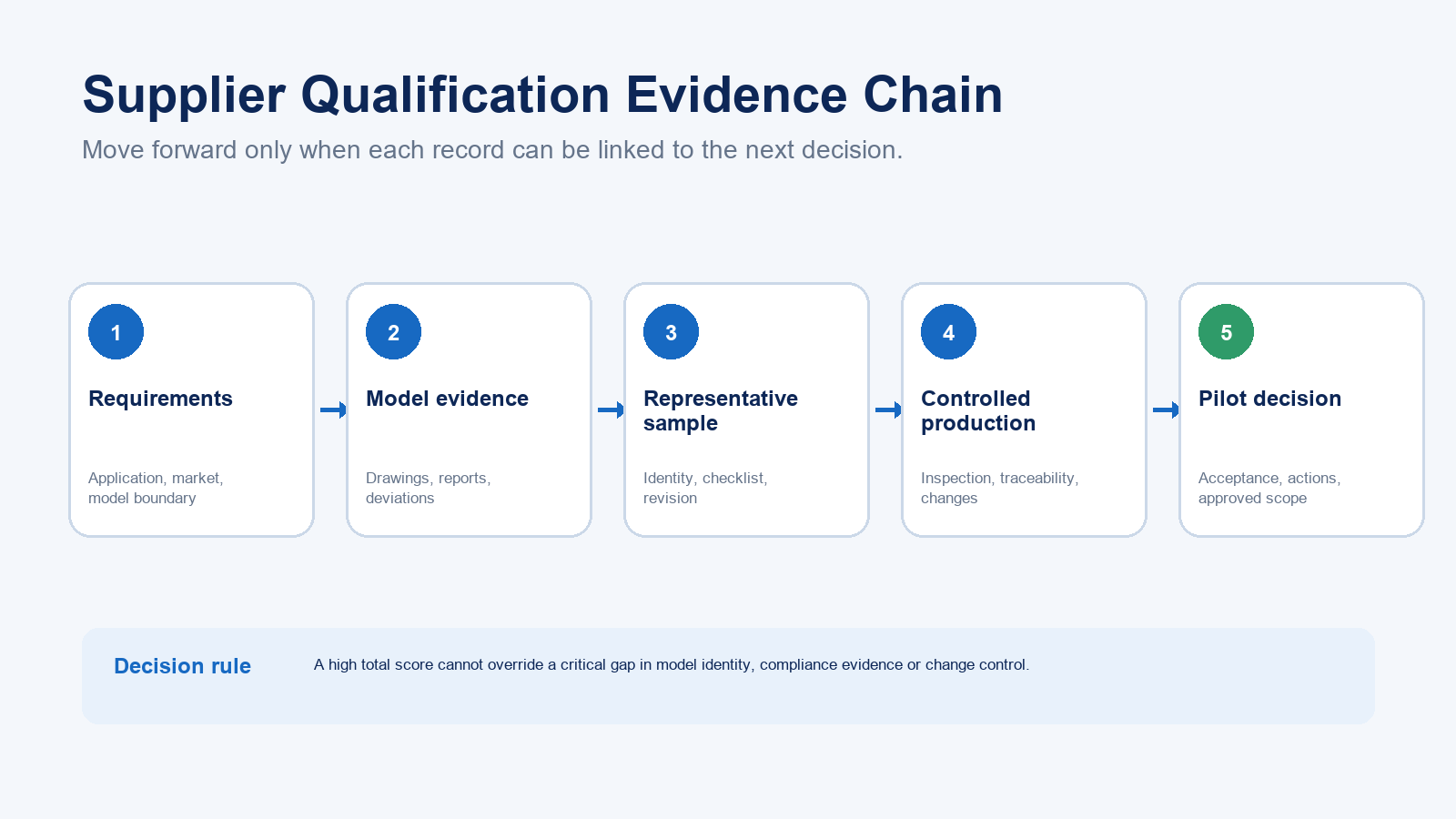 Supplier Qualification Evidence Chain

Move forward only when each record can be linked to the next decision.

1

Requirements

Application, market, model boundary

2

Model evidence

Drawings, reports, deviations

3

Representative sample

Identity, checklist, revision

4

Controlled production

Inspection, traceability, changes

5

Pilot decision

Acceptance, actions, approved scope

Decision rule

A high total score cannot override a critical gap in model identity, compliance evidence or change control.